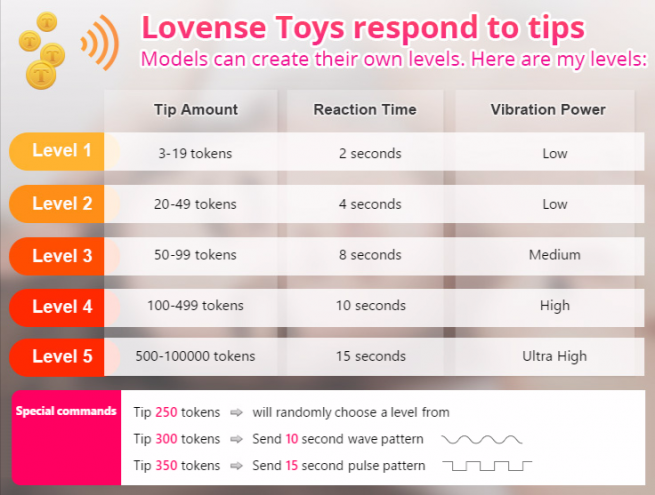 Lovense Toys respond to tips
Models can create their own levels. Here are my levels:

| | Tip Amount | Reaction Time | Vibration Power |
|---|---|---|---|
| Level 1 | 3-19 tokens | 2 seconds | Low |
| Level 2 | 20-49 tokens | 4 seconds | Low |
| Level 3 | 50-99 tokens | 8 seconds | Medium |
| Level 4 | 100-499 tokens | 10 seconds | High |
| Level 5 | 500-100000 tokens | 15 seconds | Ultra High |

Special commands
Tip 250 tokens ⇨ will randomly choose a level from
Tip 300 tokens ⇨ Send 10 second wave pattern
Tip 350 tokens ⇨ Send 15 second pulse pattern